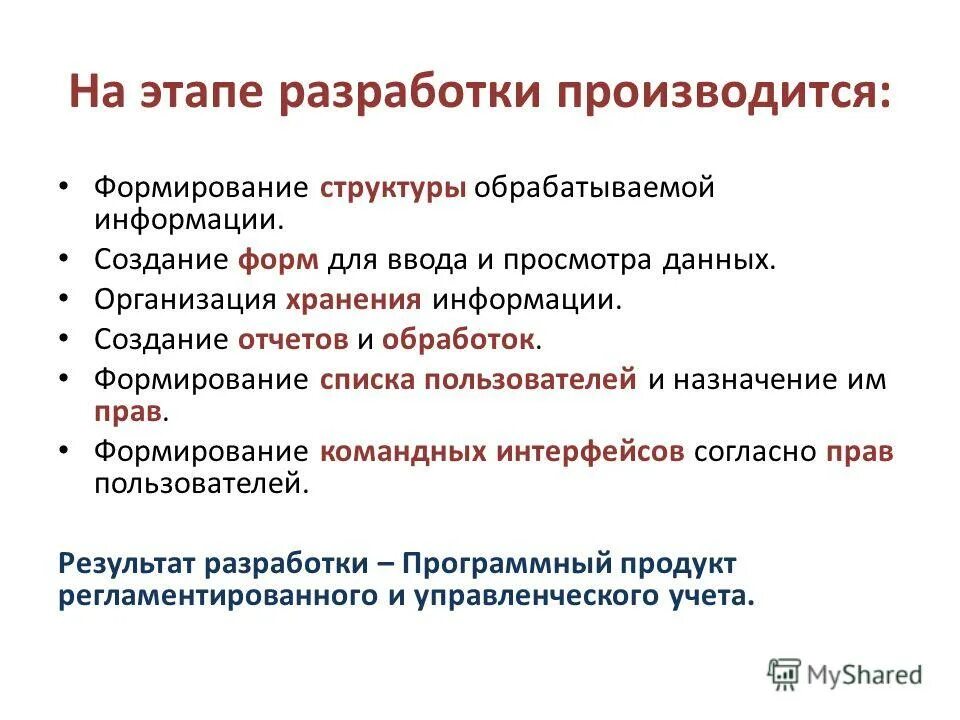 На этапе разработки производится:

• Формирование структуры обрабатываемой информации.
• Создание форм для ввода и просмотра данных.
• Организация хранения информации.
• Создание отчетов и обработок.
• Формирование списка пользователей и назначение им прав.
• Формирование командных интерфейсов согласно прав пользователей.

Результат разработки – Программный продукт регламентированного и управленческого учета.

MyShared